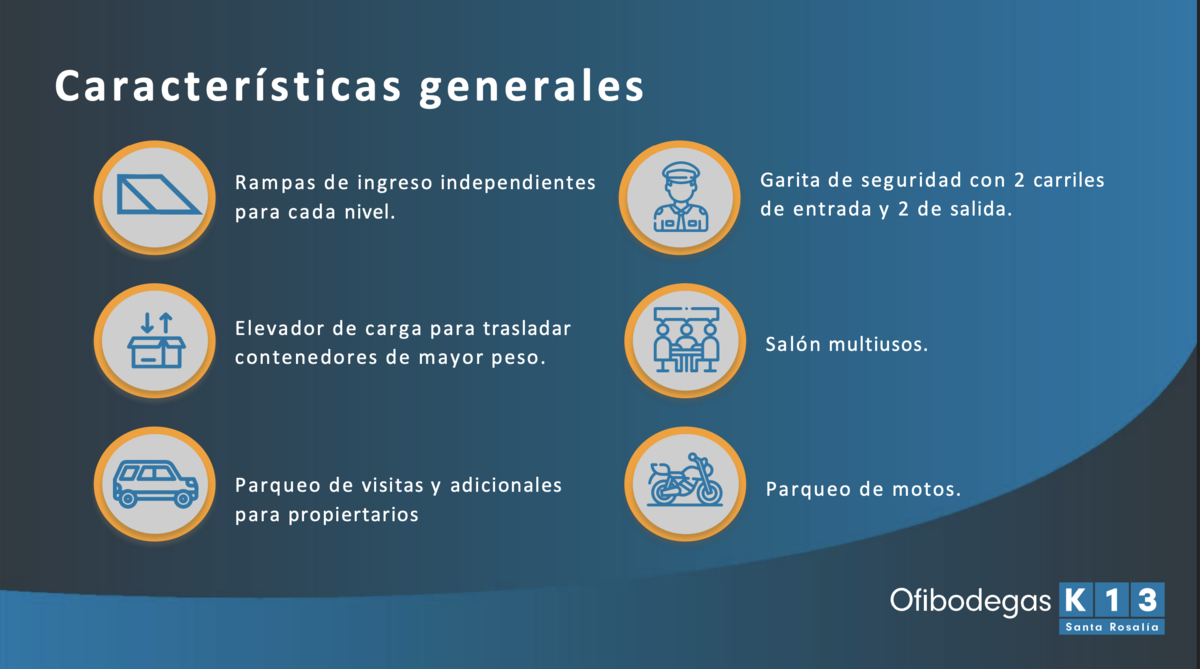 Características generales

Rampas de ingreso independientes para cada nivel.

Elevador de carga para trasladar contenedores de mayor peso.

Parqueo de visitas y adicionales para propiertarios

Garita de seguridad con 2 carriles de entrada y 2 de salida.

Salón multiusos.

Parqueo de motos.

Ofibodegas K 1 3
Santa Rosalía